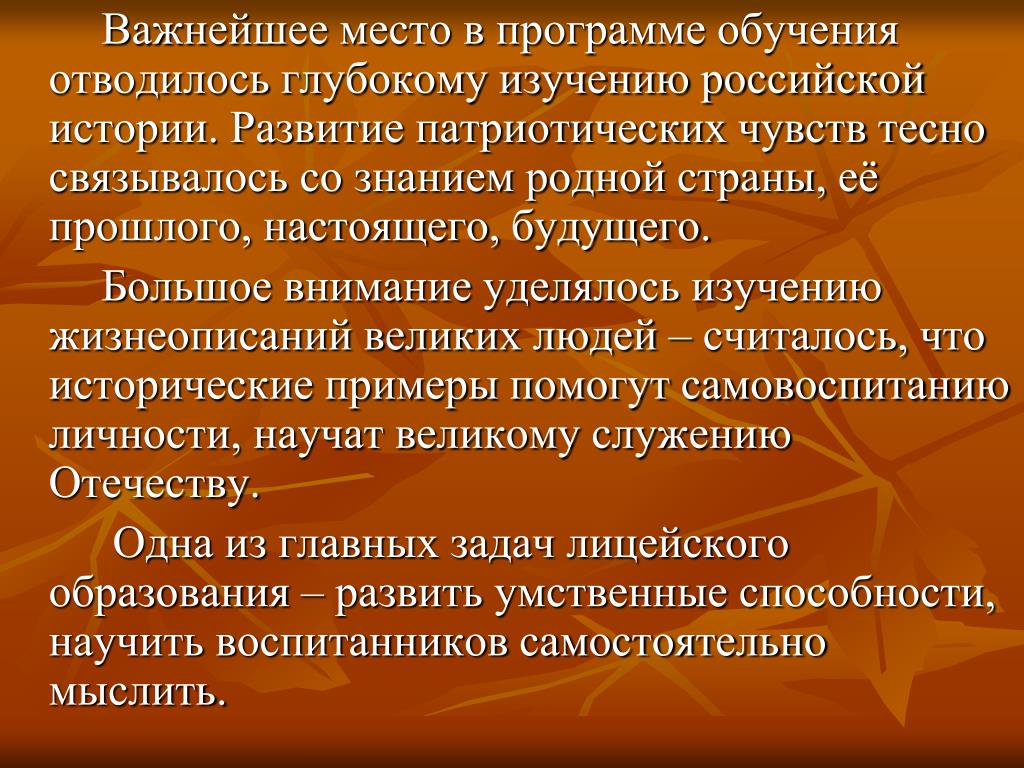 Важнейшее место в программе обучения отводилось глубокому изучению российской истории. Развитие патриотических чувств тесно связывалось со знанием родной страны, её прошлого, настоящего, будущего.

Большое внимание уделялось изучению жизнеописаний великих людей – считалось, что исторические примеры помогут самовоспитанию личности, научат великому служению Отечеству.

Одна из главных задач лицейского образования – развить умственные способности, научить воспитанников самостоятельно мыслить.